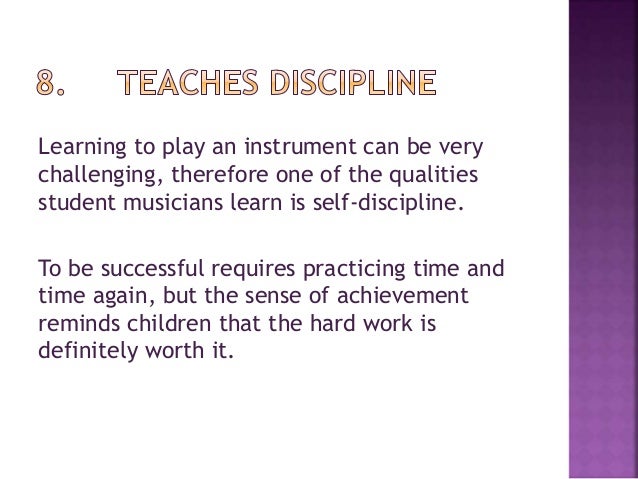 8. TEACHES DISCIPLINE

Learning to play an instrument can be very challenging, therefore one of the qualities student musicians learn is self-discipline.

To be successful requires practicing time and time again, but the sense of achievement reminds children that the hard work is definitely worth it.